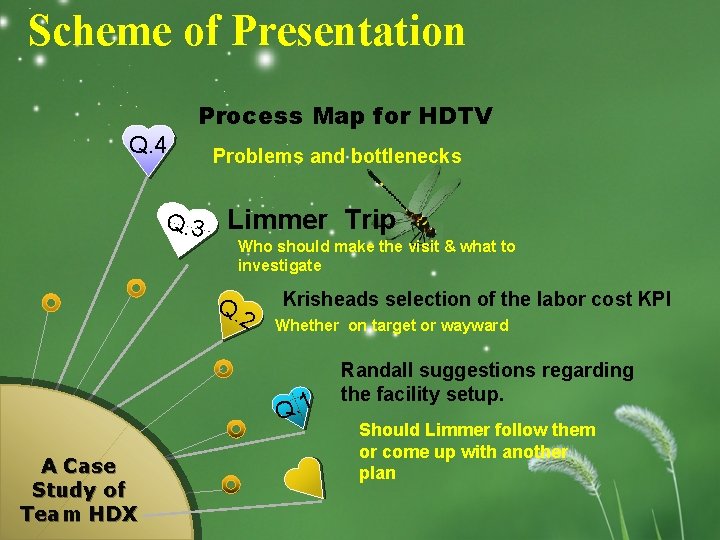 Scheme of Presentation

Q.4

Process Map for HDTV

Problems and bottlenecks

Q.3

Limmer Trip

Who should make the visit & what to investigate

Q.2

Krisheads selection of the labor cost KPI

Whether on target or wayward

Q.1

Randall suggestions regarding the facility setup.

Should Limmer follow them or come up with another plan

A Case Study of Team HDX